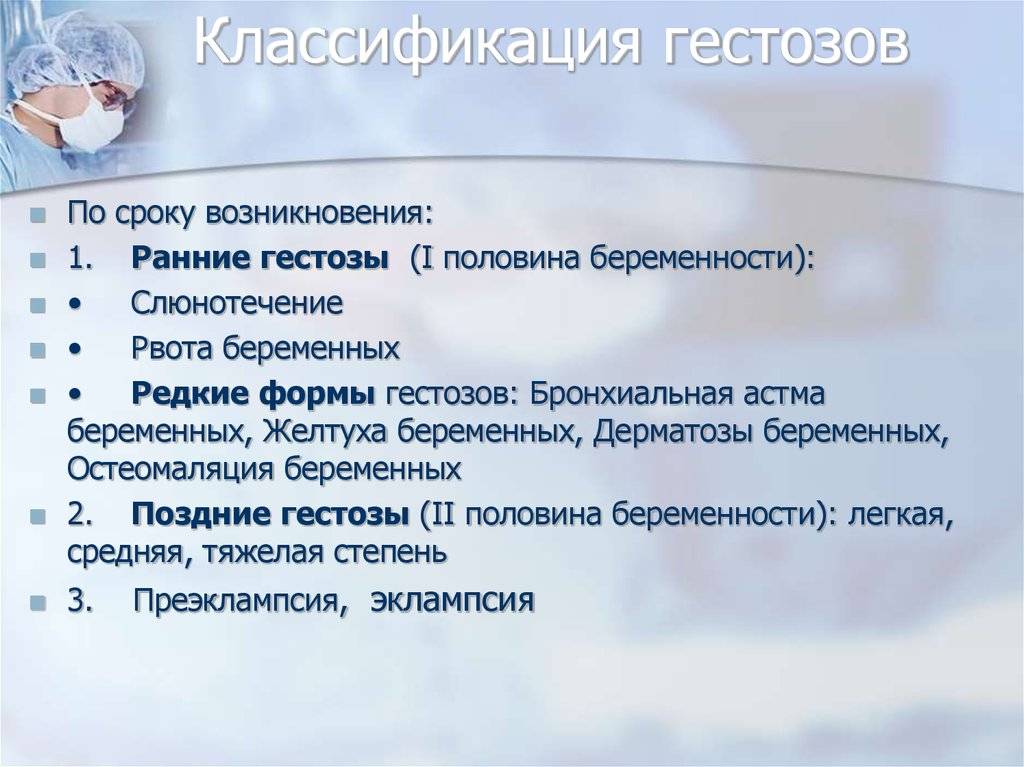 Классификация гестозов

По сроку возникновения:

1. Ранние гестозы (I половина беременности):

• Слюнотечение

• Рвота беременных

• Редкие формы гестозов: Бронхиальная астма беременных, Желтуха беременных, Дерматозы беременных, Остеомаляция беременных

2. Поздние гестозы (II половина беременности): легкая, средняя, тяжелая степень

3. Преэклампсия, эклампсия